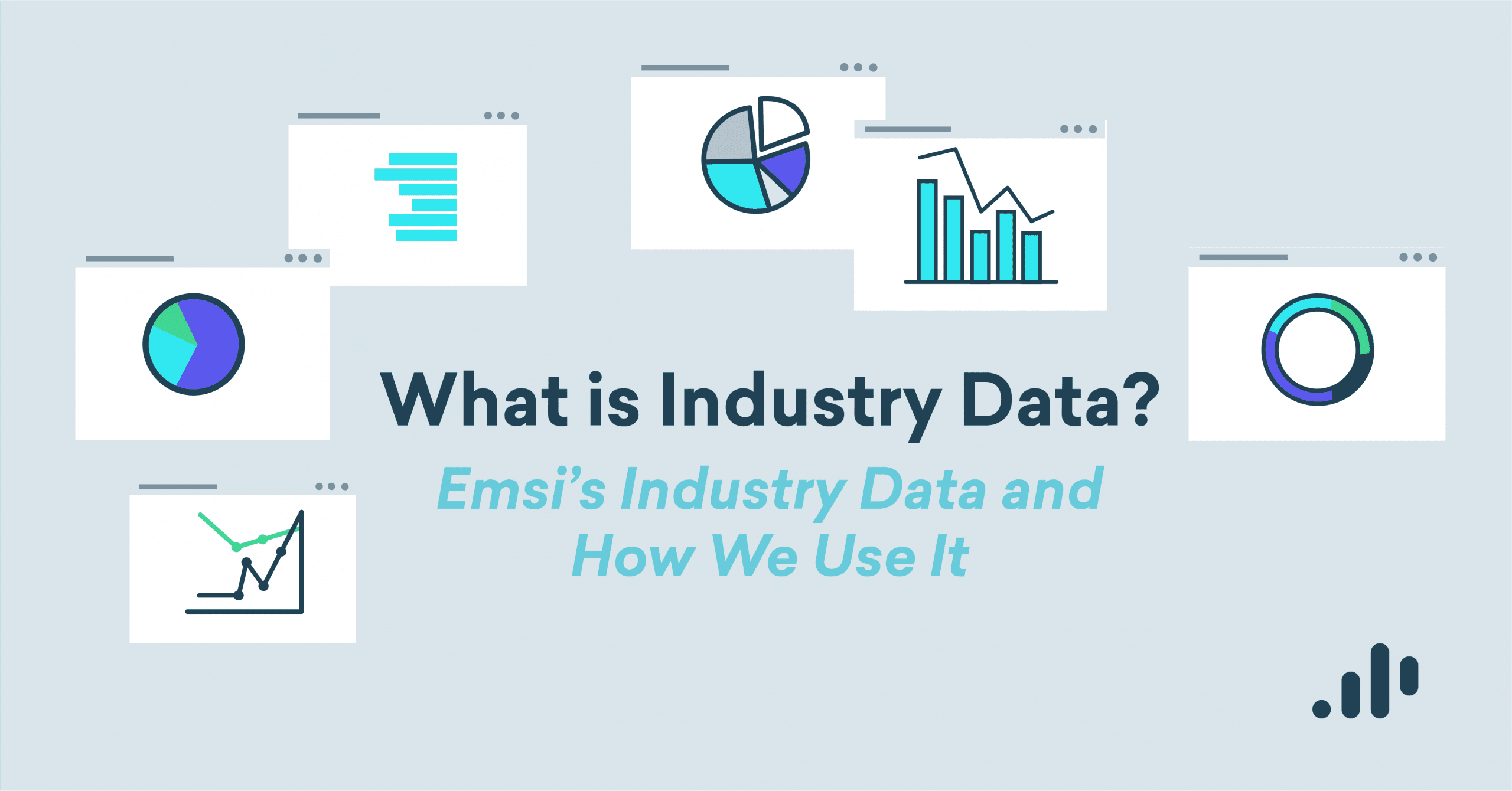 What is Industry Data?

Emsi's Industry Data and How We Use It